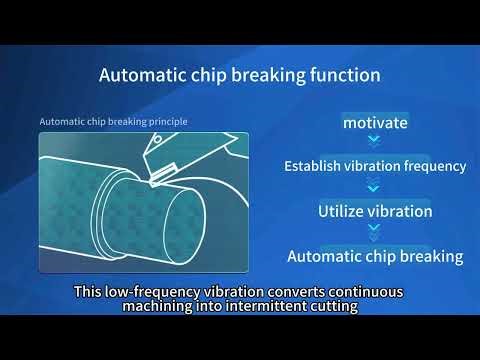 Automatic chip breaking function

Automatic chip breaking principle

motivate

Establish vibration frequency

Utilize vibration

Automatic chip breaking

This low-frequency vibration converts continuous machining into intermittent cutting